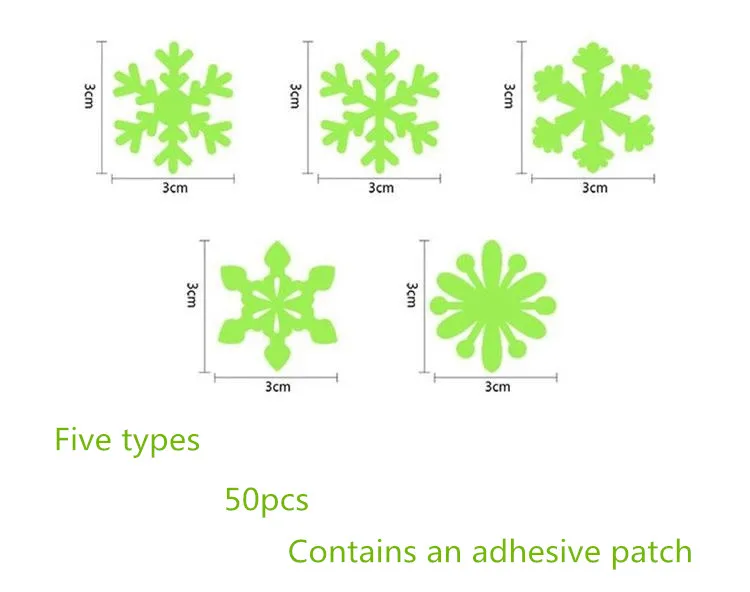 3cm
3cm
3cm
3cm
3cm
3cm
3cm
3cm
3cm
3cm

Five types

50pcs

Contains an adhesive patch